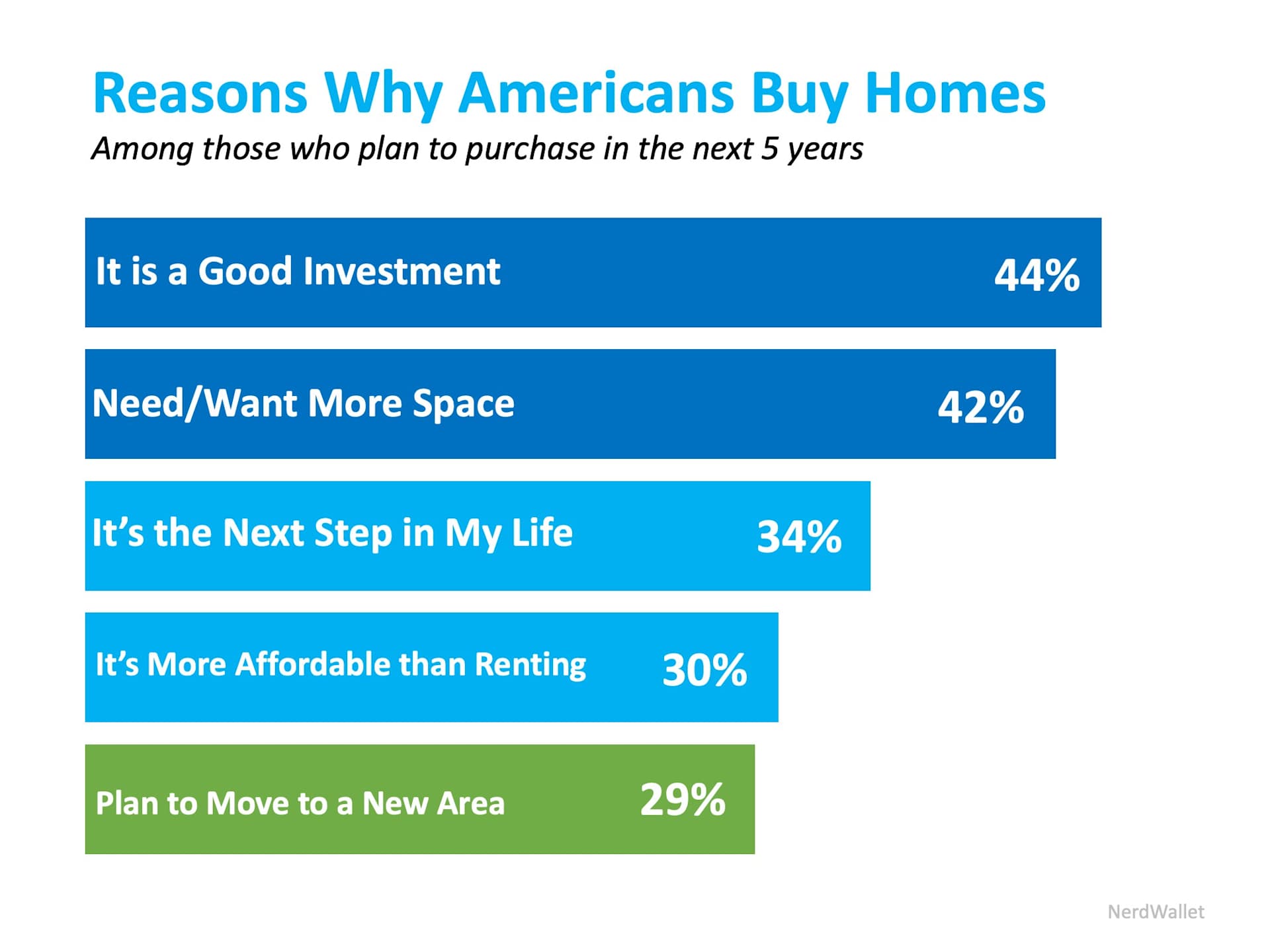 Reasons Why Americans Buy Homes
Among those who plan to purchase in the next 5 years

It is a Good Investment 44%

Need/Want More Space 42%

It's the Next Step in My Life 34%

It's More Affordable than Renting 30%

Plan to Move to a New Area 29%

NerdWallet